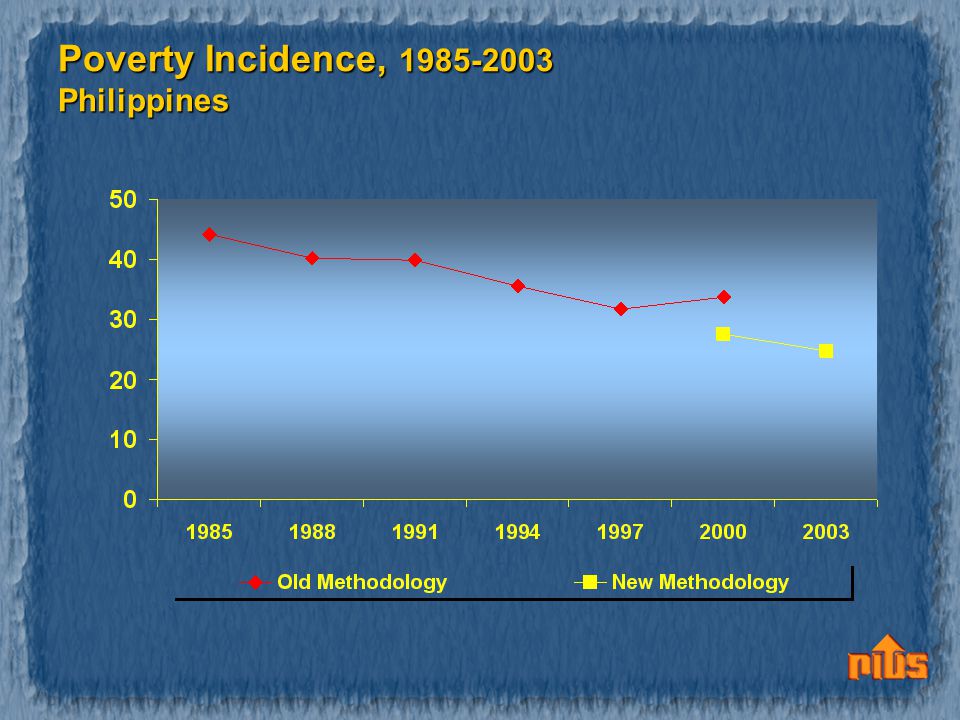 Poverty Incidence, 1985-2003
Philippines

50
40
30
20
10
0

1985 1988 1991 1994 1997 2000 2003

Old Methodology
New Methodology

PIDS